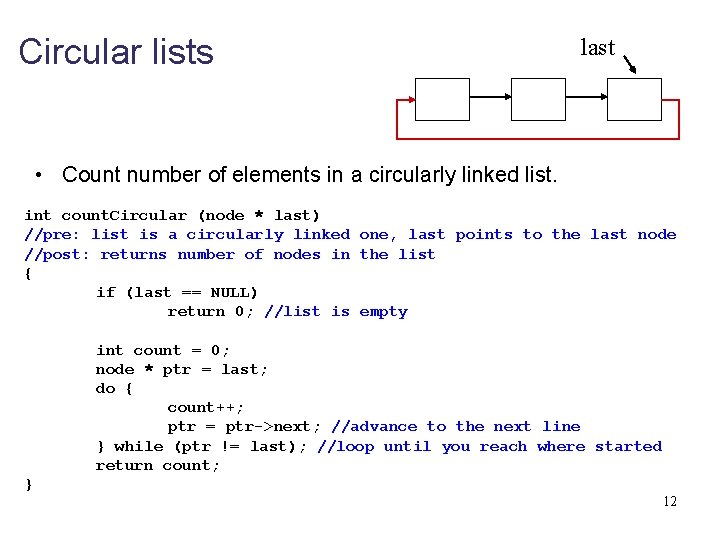 Circular lists

last

• Count number of elements in a circularly linked list.

int countCircular (node * last)
//pre: list is a circularly linked one, last points to the last node
//post: returns number of nodes in the list
{
	if (last == NULL)
		return 0; //list is empty

	int count = 0;
	node * ptr = last;
	do {
		count++;
		ptr = ptr->next; //advance to the next line
	} while (ptr != last); //loop until you reach where started
	return count;
}

12